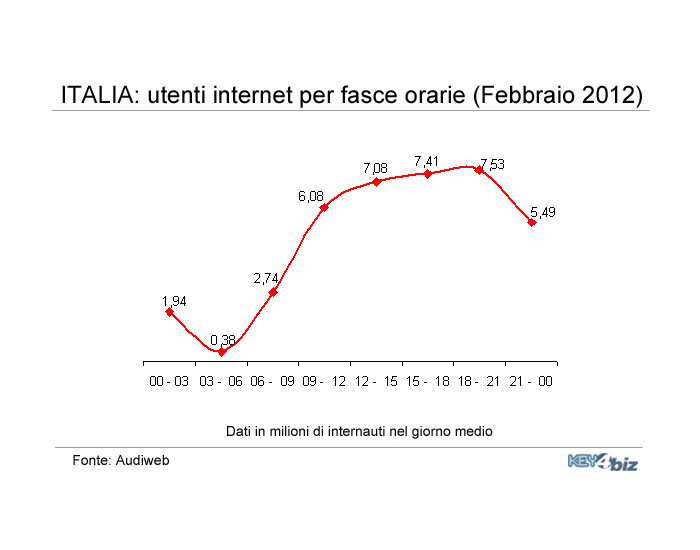 ITALIA: utenti internet per fasce orarie (Febbraio 2012)

1,94
0,38
2,74
6,08
7,08
7,41
7,53
5,49

00 - 03
03 - 06
06 - 09
09 - 12
12 - 15
15 - 18
18 - 21
21 - 00

Dati in milioni di internauti nel giorno medio

Fonte: Audiweb

KEY4biz